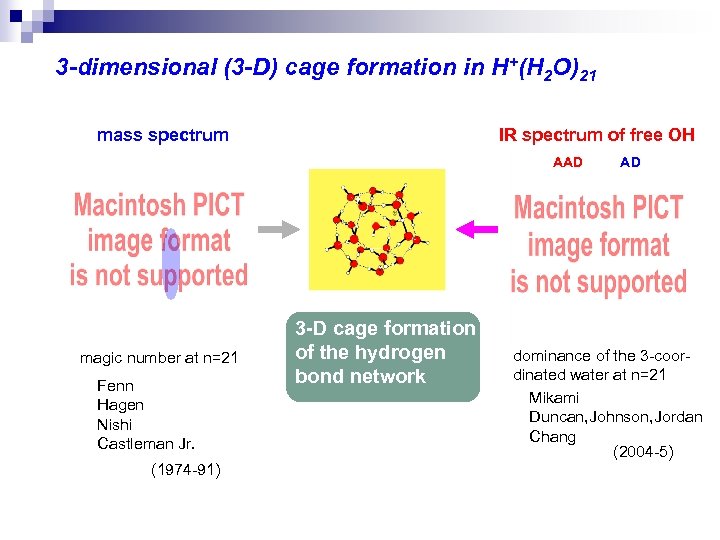 3-dimensional (3-D) cage formation in $H^+(H_2O)_{21}$

mass spectrum

Macintosh PICT image format is not supported

magic number at n=21

Fenn
Hagen
Nishi
Castleman Jr.

(1974-91)

3-D cage formation of the hydrogen bond network

IR spectrum of free OH

AAD AD

Macintosh PICT image format is not supported

dominance of the 3-coordinated water at n=21

Mikami
Duncan, Johnson, Jordan
Chang

(2004-5)